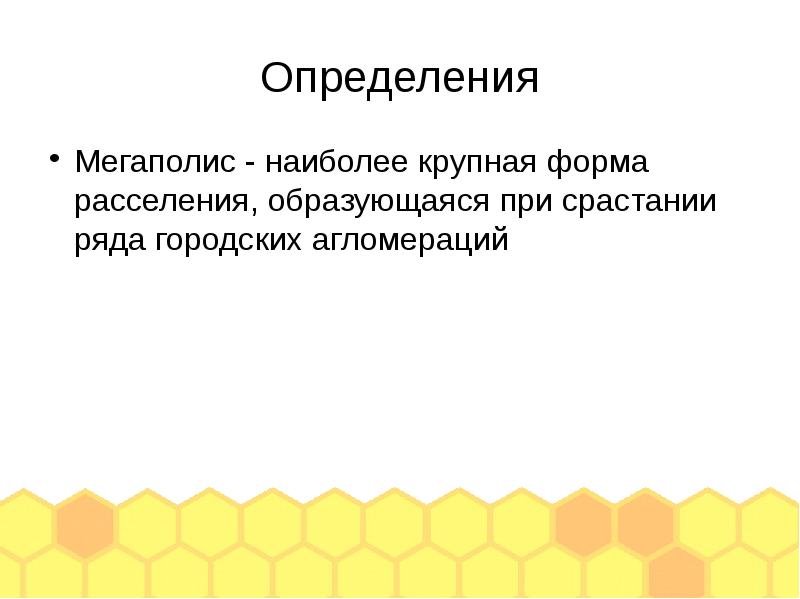 Определения

• Мегаполис - наиболее крупная форма расселения, образующаяся при срастании ряда городских агломераций